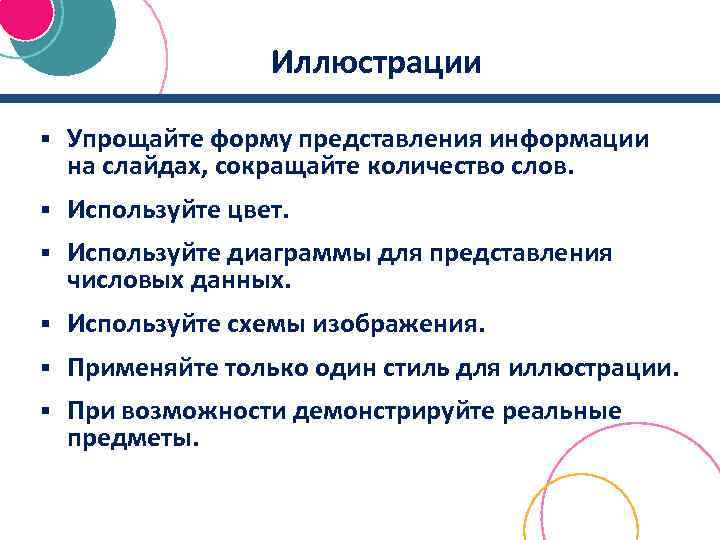 Иллюстрации

▪ Упрощайте форму представления информации на слайдах, сокращайте количество слов.

▪ Используйте цвет.

▪ Используйте диаграммы для представления числовых данных.

▪ Используйте схемы изображения.

▪ Применяйте только один стиль для иллюстрации.

▪ При возможности демонстрируйте реальные предметы.